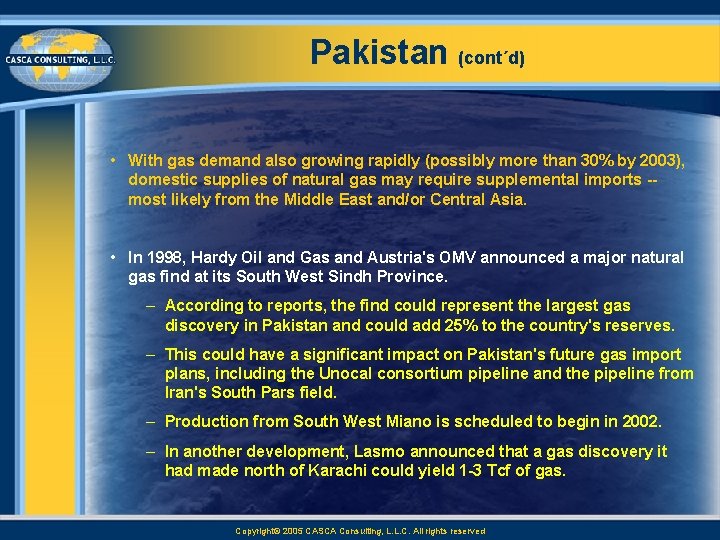 CASCA CONSULTING, L.L.C.

Pakistan (cont´d)

• With gas demand also growing rapidly (possibly more than 30% by 2003), domestic supplies of natural gas may require supplemental imports -- most likely from the Middle East and/or Central Asia.

• In 1998, Hardy Oil and Gas and Austria's OMV announced a major natural gas find at its South West Sindh Province.

– According to reports, the find could represent the largest gas discovery in Pakistan and could add 25% to the country's reserves.

– This could have a significant impact on Pakistan's future gas import plans, including the Unocal consortium pipeline and the pipeline from Iran's South Pars field.

– Production from South West Miano is scheduled to begin in 2002.

– In another development, Lasmo announced that a gas discovery it had made north of Karachi could yield 1-3 Tcf of gas.

Copyright© 2005 CASCA Consulting, L.L.C. All rights reserved